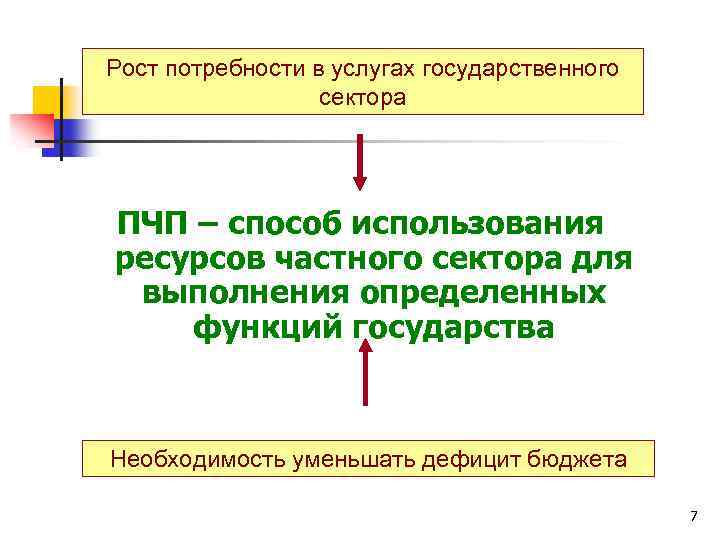 Рост потребности в услугах государственного сектора

ПЧП – способ использования ресурсов частного сектора для выполнения определенных функций государства

Необходимость уменьшать дефицит бюджета

7